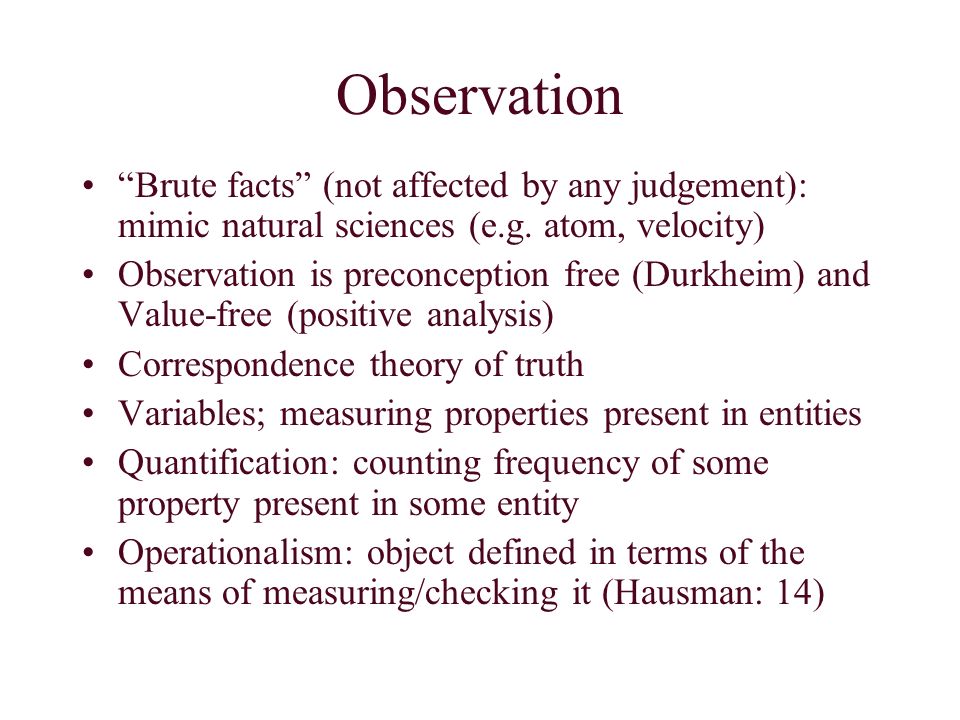 Observation

• “Brute facts” (not affected by any judgement): mimic natural sciences (e.g. atom, velocity)
• Observation is preconception free (Durkheim) and Value-free (positive analysis)
• Correspondence theory of truth
• Variables; measuring properties present in entities
• Quantification: counting frequency of some property present in some entity
• Operationalism: object defined in terms of the means of measuring/checking it (Hausman: 14)